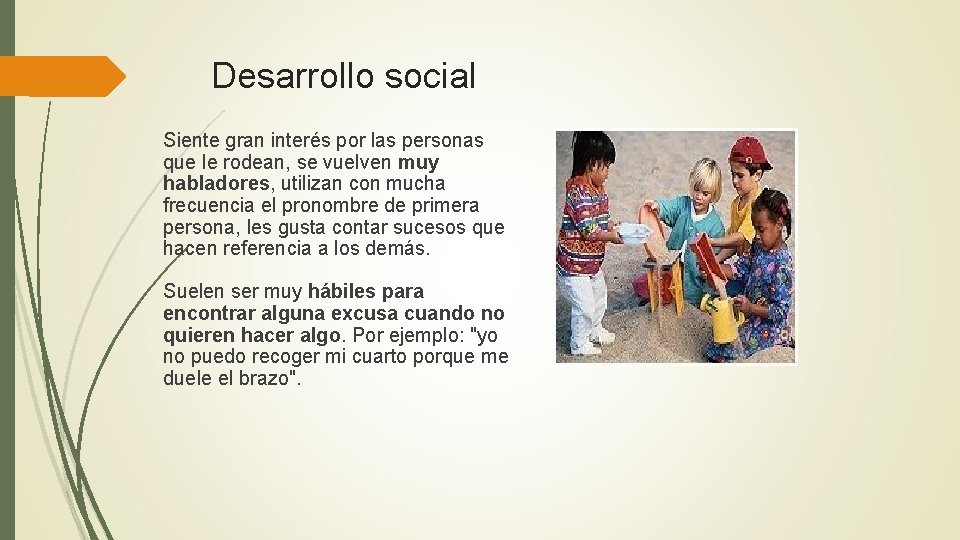 Desarrollo social

Siente gran interés por las personas que le rodean, se vuelven muy habladores, utilizan con mucha frecuencia el pronombre de primera persona, les gusta contar sucesos que hacen referencia a los demás.

Suelen ser muy hábiles para encontrar alguna excusa cuando no quieren hacer algo. Por ejemplo: "yo no puedo recoger mi cuarto porque me duele el brazo".